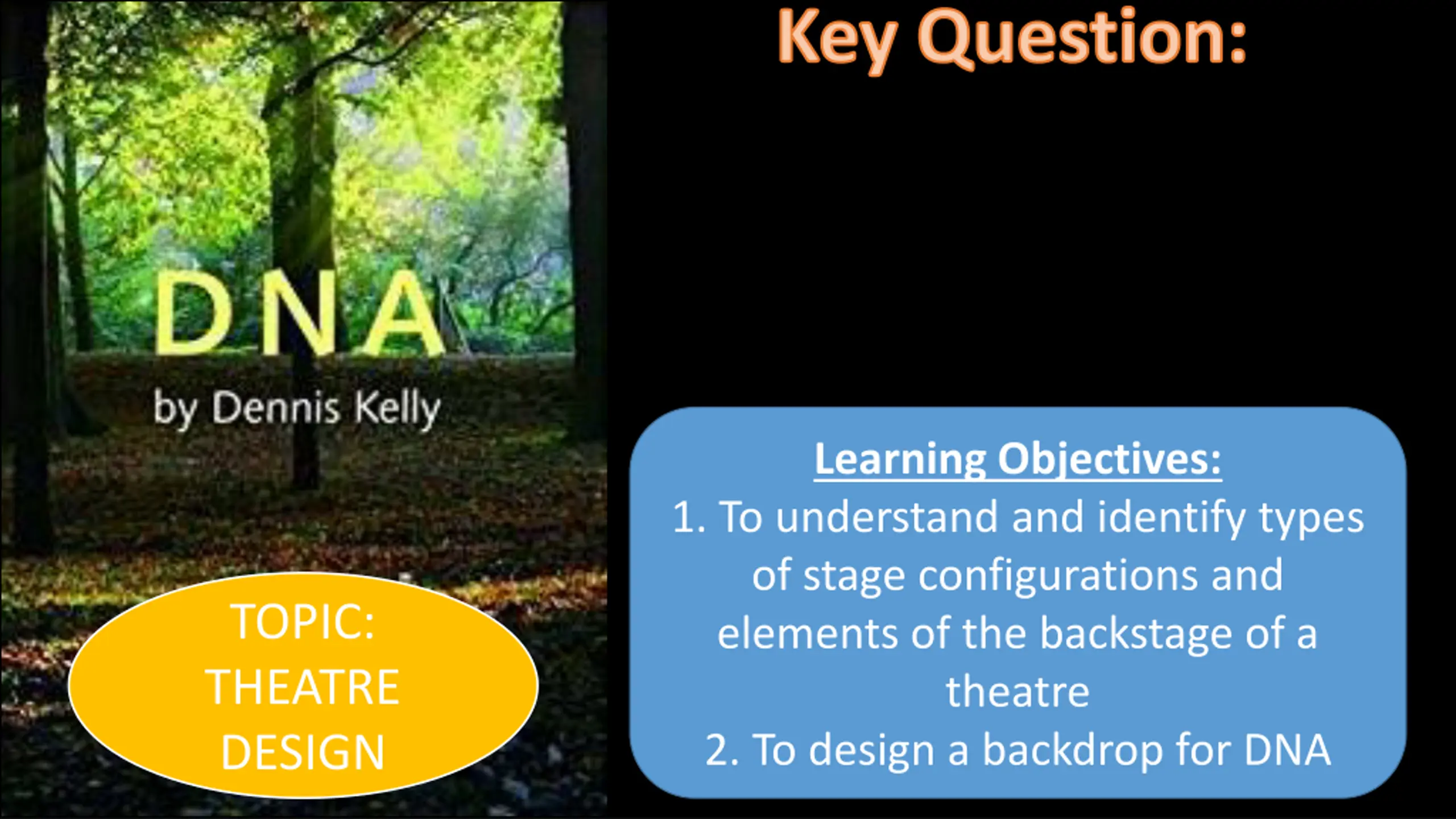 DNA

by Dennis Kelly

TOPIC: THEATRE DESIGN

Key Question:

Learning Objectives:
1. To understand and identify types of stage configurations and elements of the backstage of a theatre
2. To design a backdrop for DNA